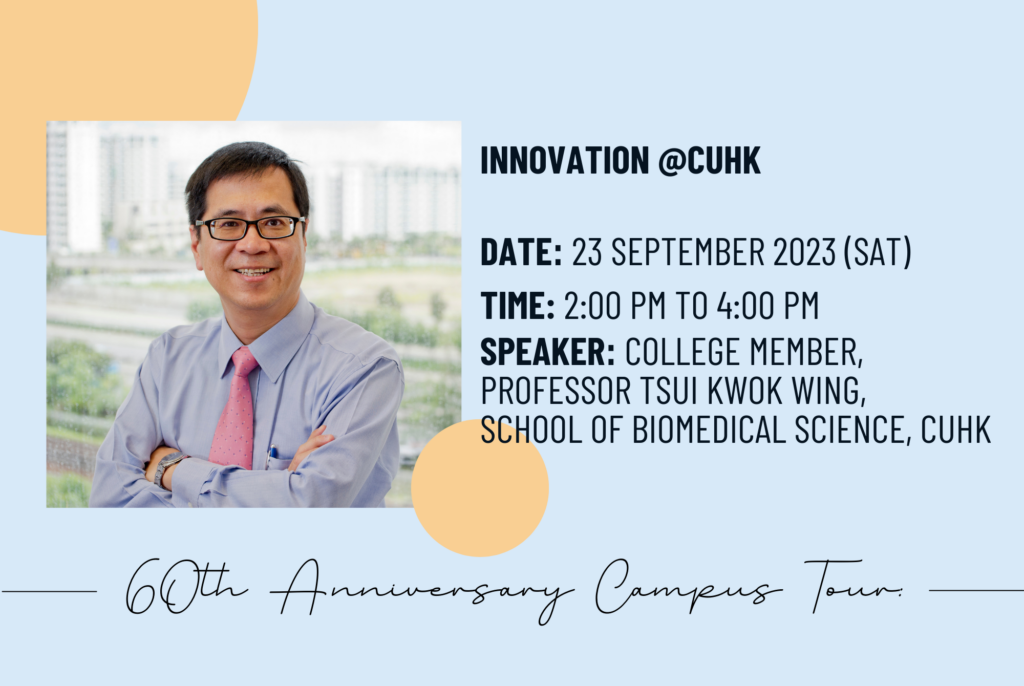 INNOVATION @CUHK

DATE: 23 SEPTEMBER 2023 (SAT)

TIME: 2:00 PM TO 4:00 PM

SPEAKER: COLLEGE MEMBER, PROFESSOR TSUI KWOK WING, SCHOOL OF BIOMEDICAL SCIENCE, CUHK

60th Anniversary Campus Tour: